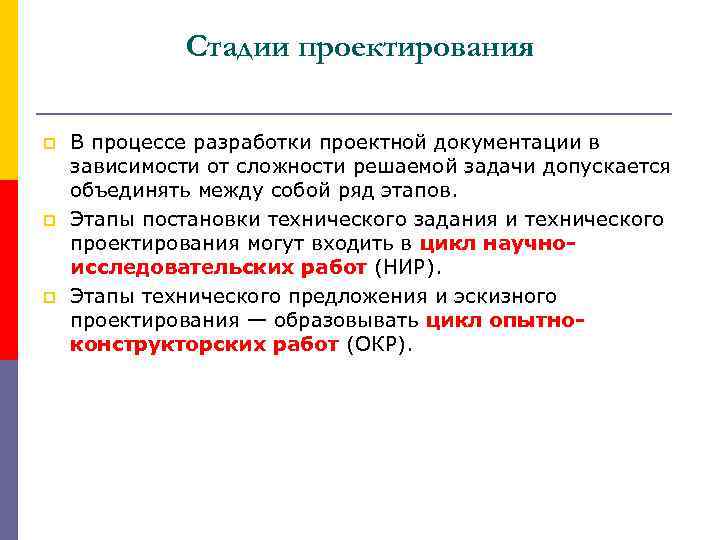 Стадии проектирования

В процессе разработки проектной документации в зависимости от сложности решаемой задачи допускается объединять между собой ряд этапов.

Этапы постановки технического задания и технического проектирования могут входить в цикл научно-исследовательских работ (НИР).

Этапы технического предложения и эскизного проектирования — образовывать цикл опытно-конструкторских работ (ОКР).